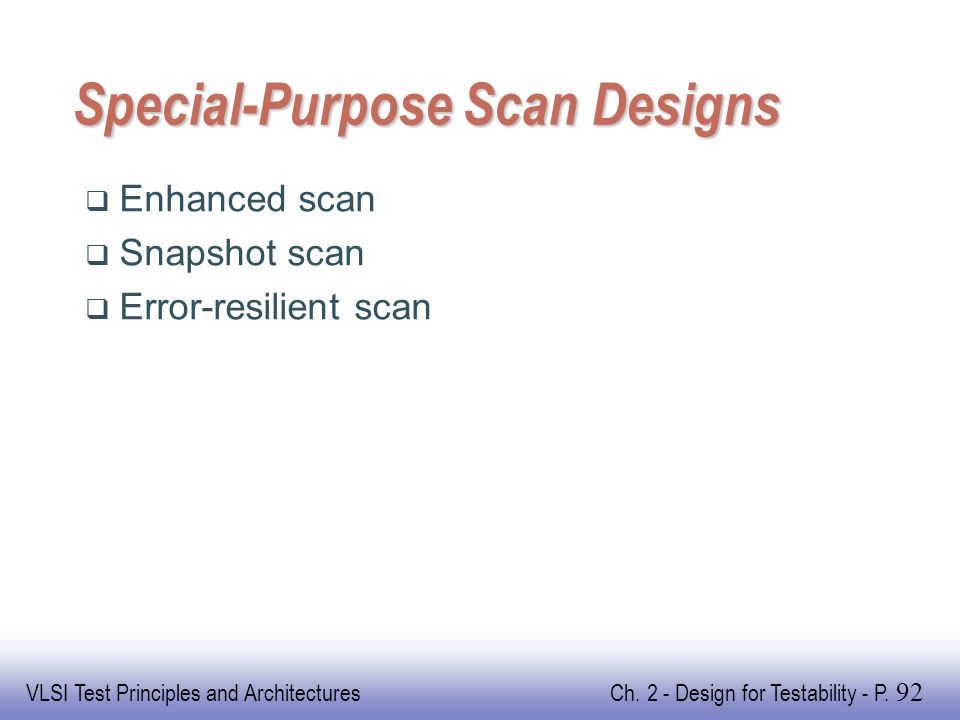 Special-Purpose Scan Designs

❑ Enhanced scan
❑ Snapshot scan
❑ Error-resilient scan

VLSI Test Principles and Architectures

Ch. 2 - Design for Testability - P. 92